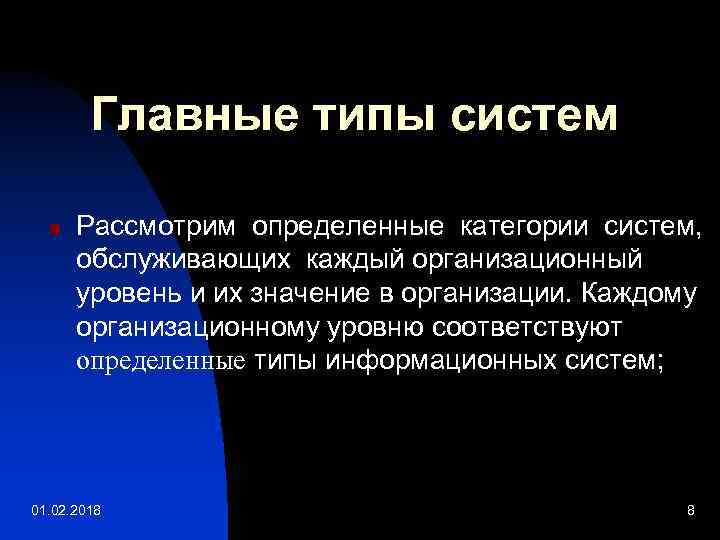 Главные типы систем

Рассмотрим определенные категории систем, обслуживающих каждый организационный уровень и их значение в организации. Каждому организационному уровню соответствуют определенные типы информационных систем;

01.02.2018

8